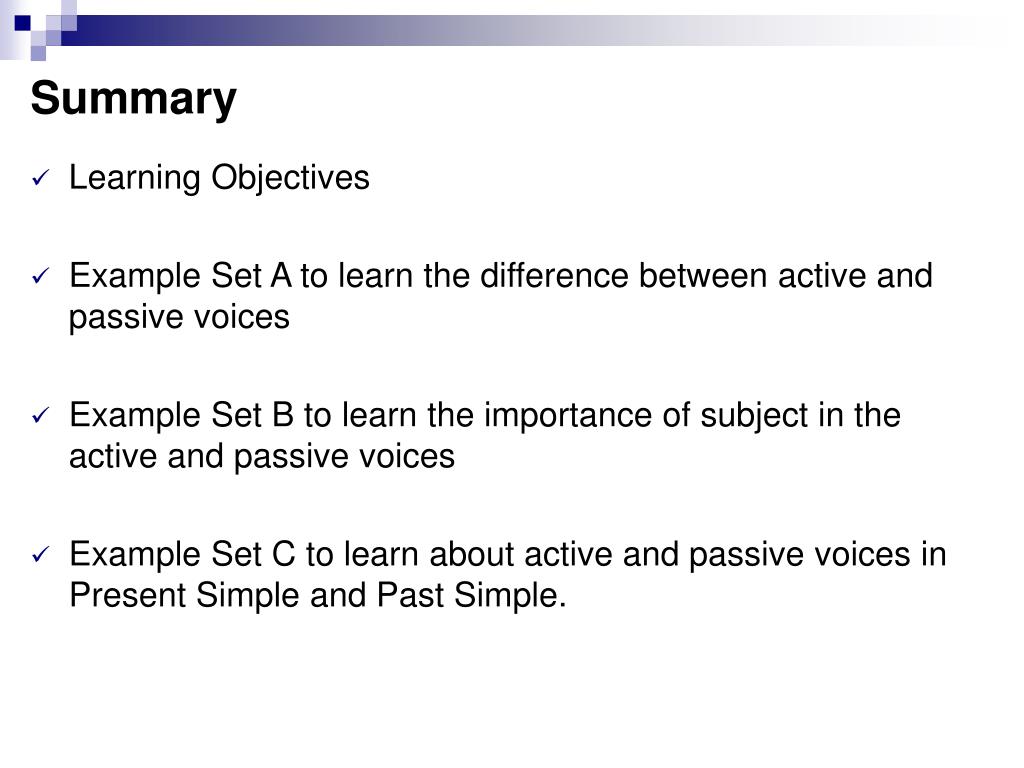 Summary

✓ Learning Objectives

✓ Example Set A to learn the difference between active and passive voices

✓ Example Set B to learn the importance of subject in the active and passive voices

✓ Example Set C to learn about active and passive voices in Present Simple and Past Simple.